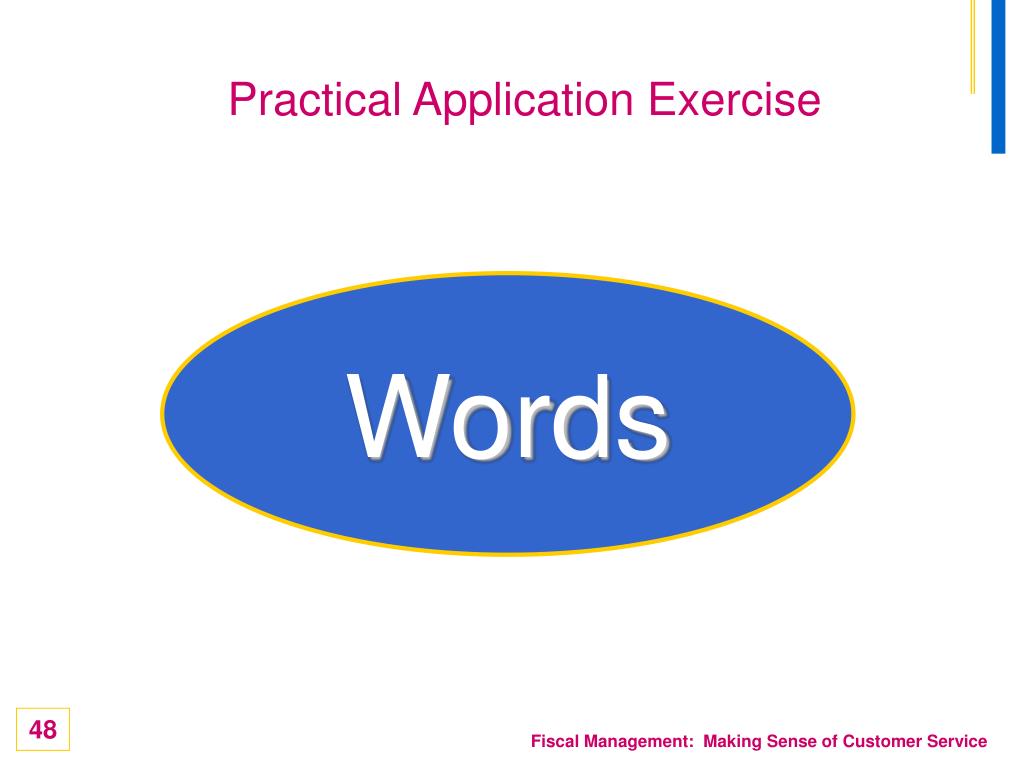 Practical Application Exercise

Words

48

Fiscal Management: Making Sense of Customer Service